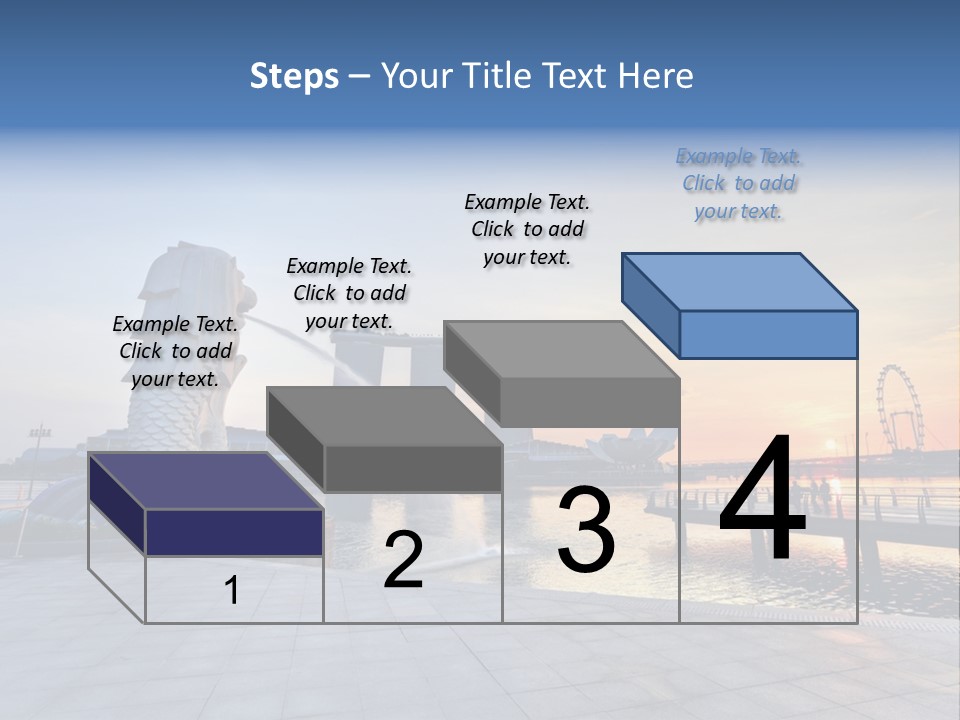 Steps – Your Title Text Here

Example Text. Click to add your text.

Example Text. Click to add your text.

Example Text. Click to add your text.

Example Text. Click to add your text.

1

2

3

4